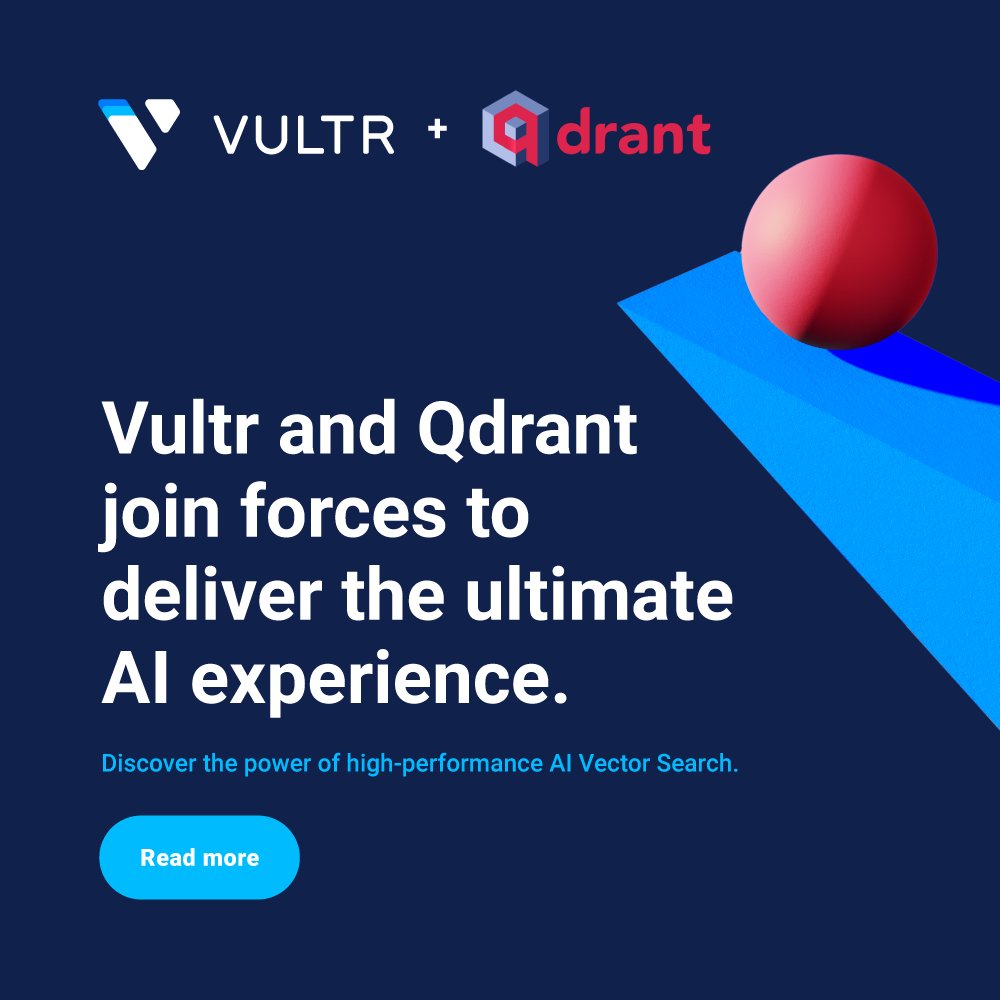 VULTR + qdrant

Vultr and Qdrant join forces to deliver the ultimate AI experience.

Discover the power of high-performance AI Vector Search.

Read more